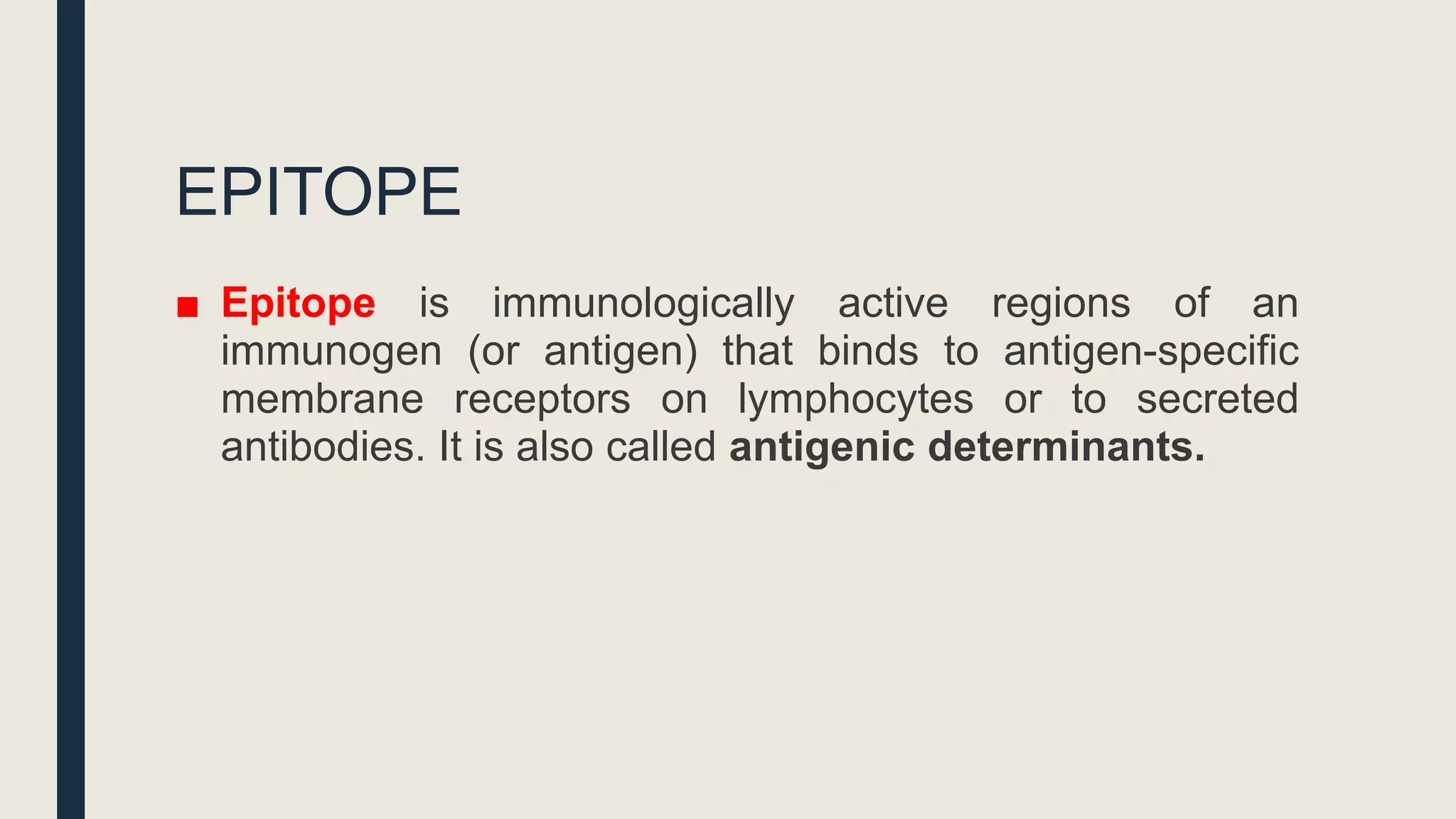 EPITOPE

■ Epitope is immunologically active regions of an immunogen (or antigen) that binds to antigen-specific membrane receptors on lymphocytes or to secreted antibodies. It is also called antigenic determinants.